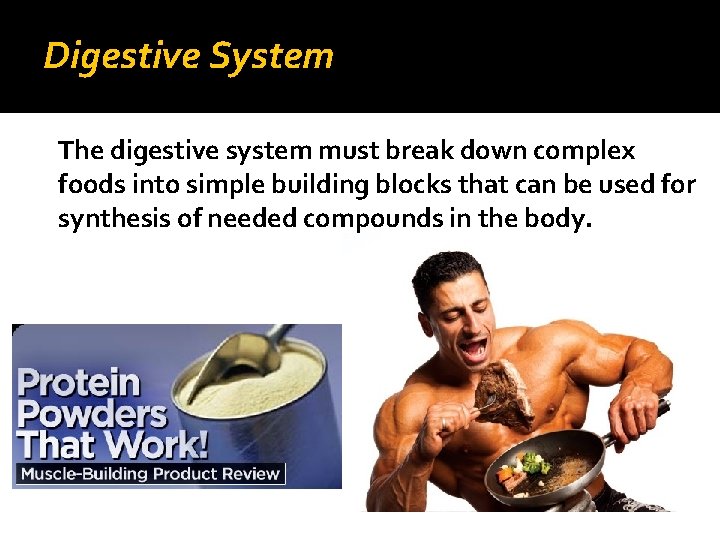 Digestive System

The digestive system must break down complex foods into simple building blocks that can be used for synthesis of needed compounds in the body.

Protein Powders That Work!
Muscle-Building Product Review